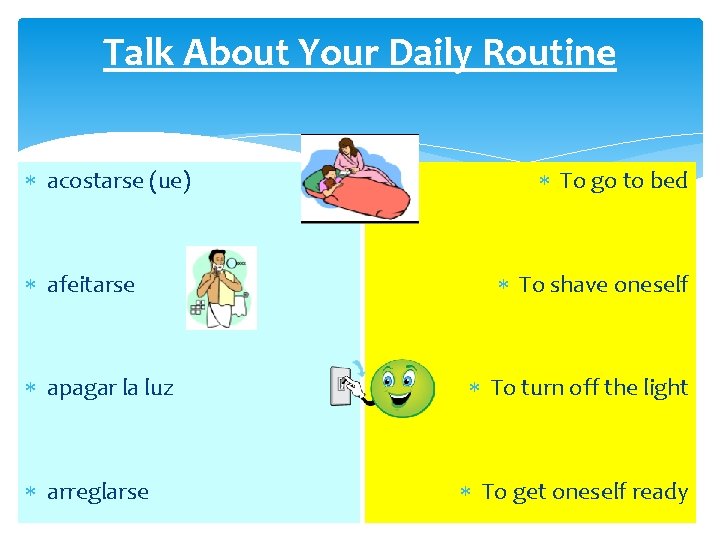 Talk About Your Daily Routine

* acostarse (ue)

* afeitarse

* apagar la luz

* arreglarse

* To go to bed

* To shave oneself

* To turn off the light

* To get oneself ready